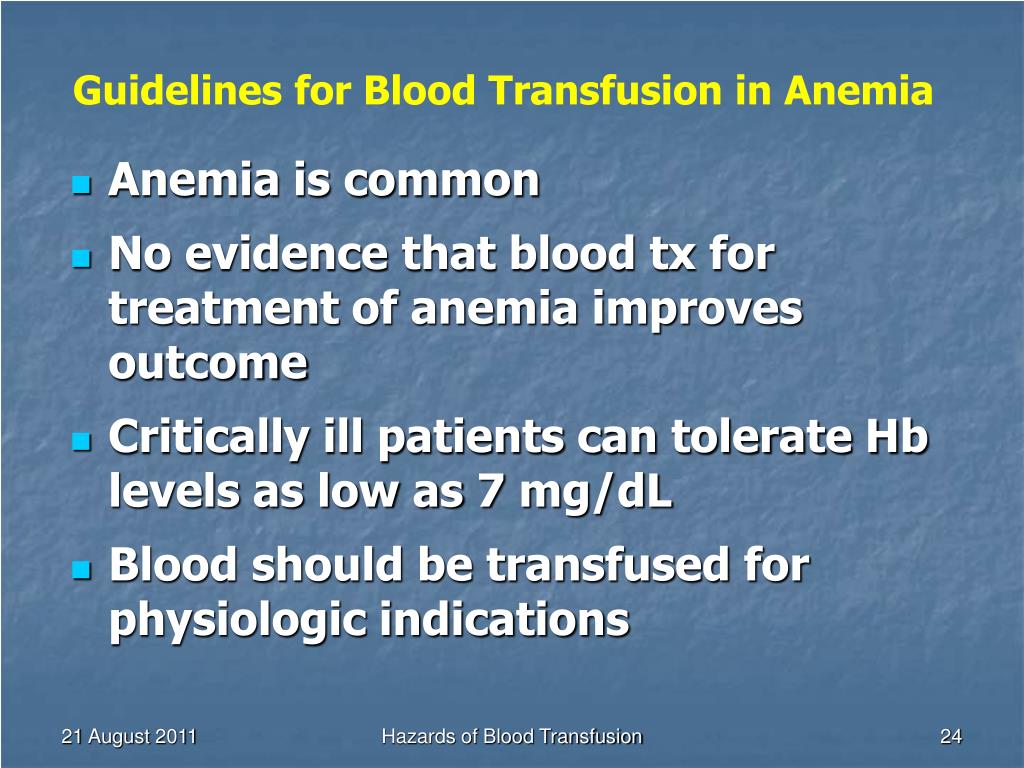 Guidelines for Blood Transfusion in Anemia

- Anemia is common
- No evidence that blood tx for treatment of anemia improves outcome
- Critically ill patients can tolerate Hb levels as low as 7 mg/dL
- Blood should be transfused for physiologic indications

21 August 2011

Hazards of Blood Transfusion

24